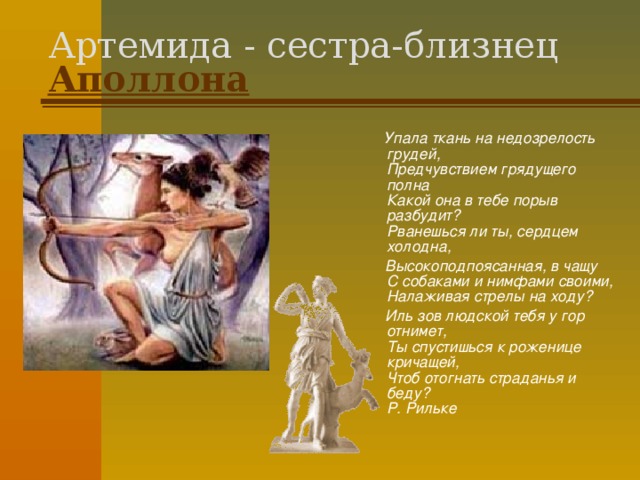 Артемида - сестра-близнец Аполлона

Упала ткань на недозрелость грудей,
Предчувствием грядущего полна
Какой она в тебе порыв разбудит?
Рванешься ли ты, сердцем холодна,

Высокоподпоясанная, в чащу
С собаками и нимфами своими,
Налаживая стрелы на ходу?

Иль зов людской тебя у гор отнимет,
Ты спустишься к роженице кричащей,
Чтоб отогнать страданья и беду?
Р. Рильке